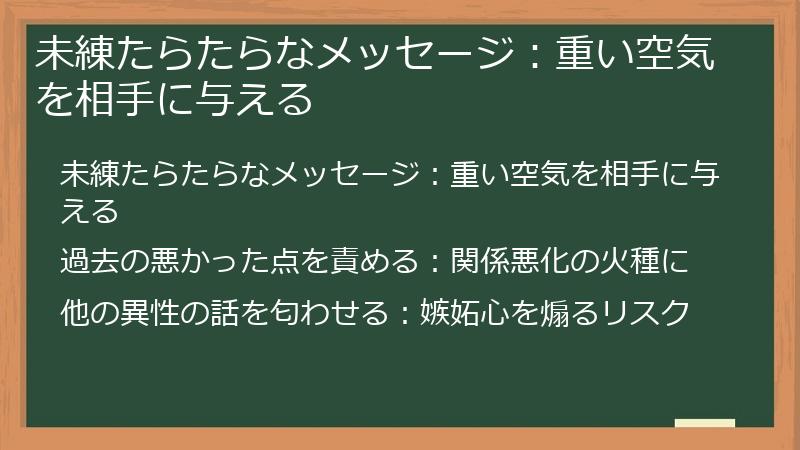 未練たらたらなメッセージ：重い空気を相手に与える

未練たらたらなメッセージ：重い空気を相手に与える

過去の悪かった点を責める：関係悪化の火種に

他の異性の話を匂わせる：嫉妬心を煽るリスク